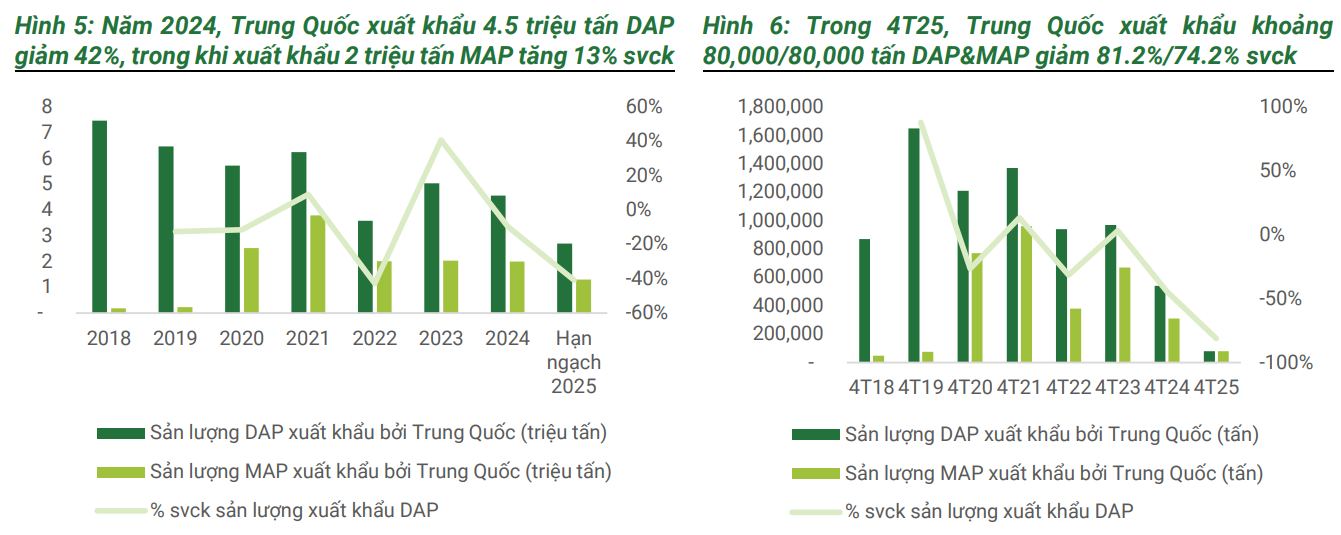 Hình 5: Năm 2024, Trung Quốc xuất khẩu 4.5 triệu tấn DAP giảm 42%, trong khi xuất khẩu 2 triệu tấn MAP tăng 13% svck

8
7
6
5
4
3
2
1
-

60%
40%
20%
0%
-20%
-40%
-60%

2018 2019 2020 2021 2022 2023 2024 Hạn ngạch 2025

Sản lượng DAP xuất khẩu bởi Trung Quốc (triệu tấn)
Sản lượng MAP xuất khẩu bởi Trung Quốc (triệu tấn)
% svck sản lượng xuất khẩu DAP

Hình 6: Trong 4T25, Trung Quốc xuất khẩu khoảng 80,000/80,000 tấn DAP&MAP giảm 81.2%/74.2% svck

1,800,000
1,600,000
1,400,000
1,200,000
1,000,000
800,000
600,000
400,000
200,000
-

100%
50%
0%
-50%
-100%

4T18 4T19 4T20 4T21 4T22 4T23 4T24 4T25

Sản lượng DAP xuất khẩu bởi Trung Quốc (tấn)
Sản lượng MAP xuất khẩu bởi Trung Quốc (tấn)
% svck sản lượng xuất khẩu DAP